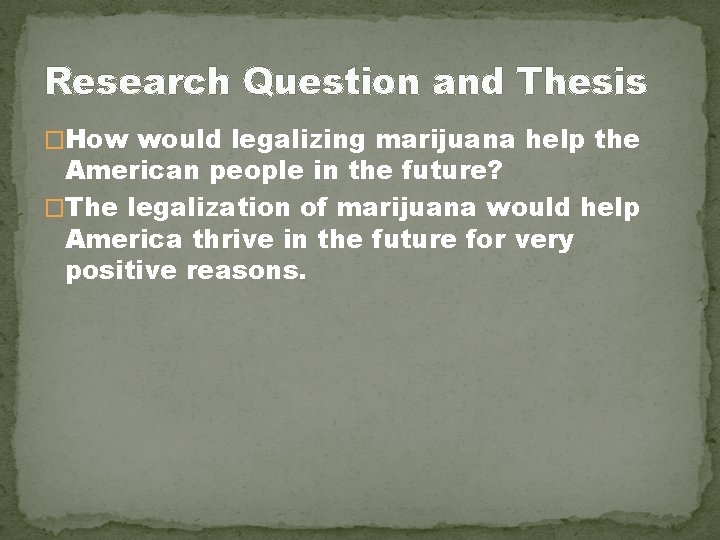 Research Question and Thesis

How would legalizing marijuana help the American people in the future?

The legalization of marijuana would help America thrive in the future for very positive reasons.